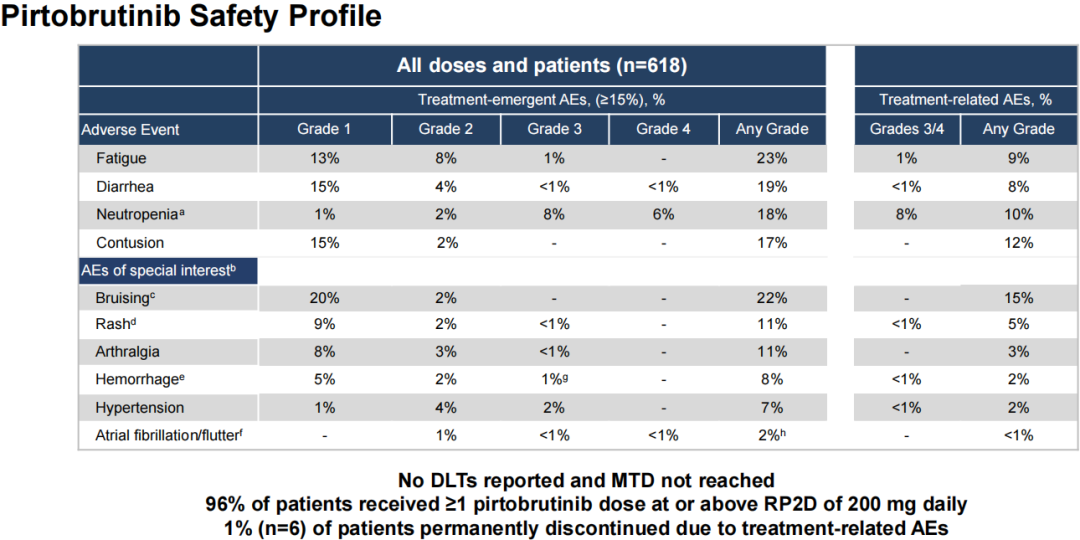 Pirtobrutinib Safety Profile

| | All doses and patients (n=618) | | | | | | |
|---|---|---|---|---|---|---|---|
| | Treatment-emergent AEs, (≥15%), % | | | | | Treatment-related AEs, % | |
| Adverse Event | Grade 1 | Grade 2 | Grade 3 | Grade 4 | Any Grade | Grades 3/4 | Any Grade |
| Fatigue | 13% | 8% | 1% | - | 23% | 1% | 9% |
| Diarrhea | 15% | 4% | <1% | <1% | 19% | <1% | 8% |
| Neutropenia$^a$ | 1% | 2% | 8% | 6% | 18% | 8% | 10% |
| Contusion | 15% | 2% | - | - | 17% | - | 12% |
| AEs of special interest$^b$ | | | | | | | |
| Bruising$^c$ | 20% | 2% | - | - | 22% | - | 15% |
| Rash$^d$ | 9% | 2% | <1% | - | 11% | <1% | 5% |
| Arthralgia | 8% | 3% | <1% | - | 11% | - | 3% |
| Hemorrhage$^e$ | 5% | 2% | 1%$^g$ | - | 8% | <1% | 2% |
| Hypertension | 1% | 4% | 2% | - | 7% | <1% | 2% |
| Atrial fibrillation/flutter$^f$ | - | 1% | <1% | <1% | 2%$^h$ | - | <1% |

No DLTs reported and MTD not reached
96% of patients received ≥1 pirtobrutinib dose at or above RP2D of 200 mg daily
1% (n=6) of patients permanently discontinued due to treatment-related AEs